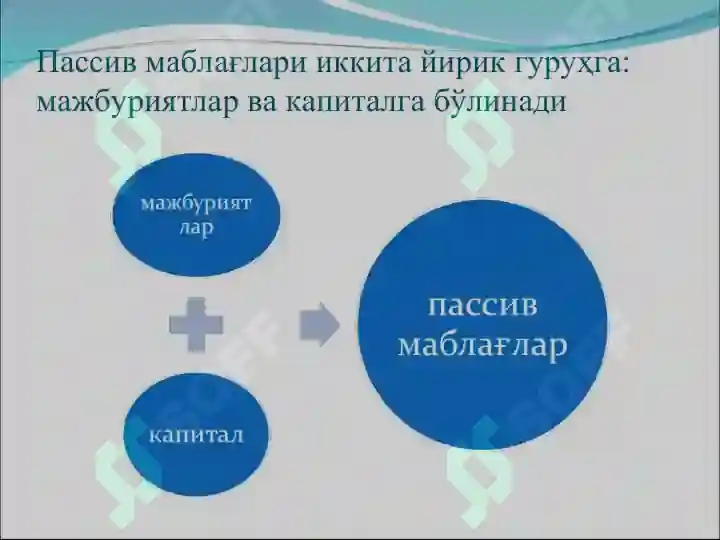 Пассив маблағлари иккита йирик гуруҳга: мажбуриятлар ва капиталга бўлинади

мажбурият лар

капитал

пассив маблағлар